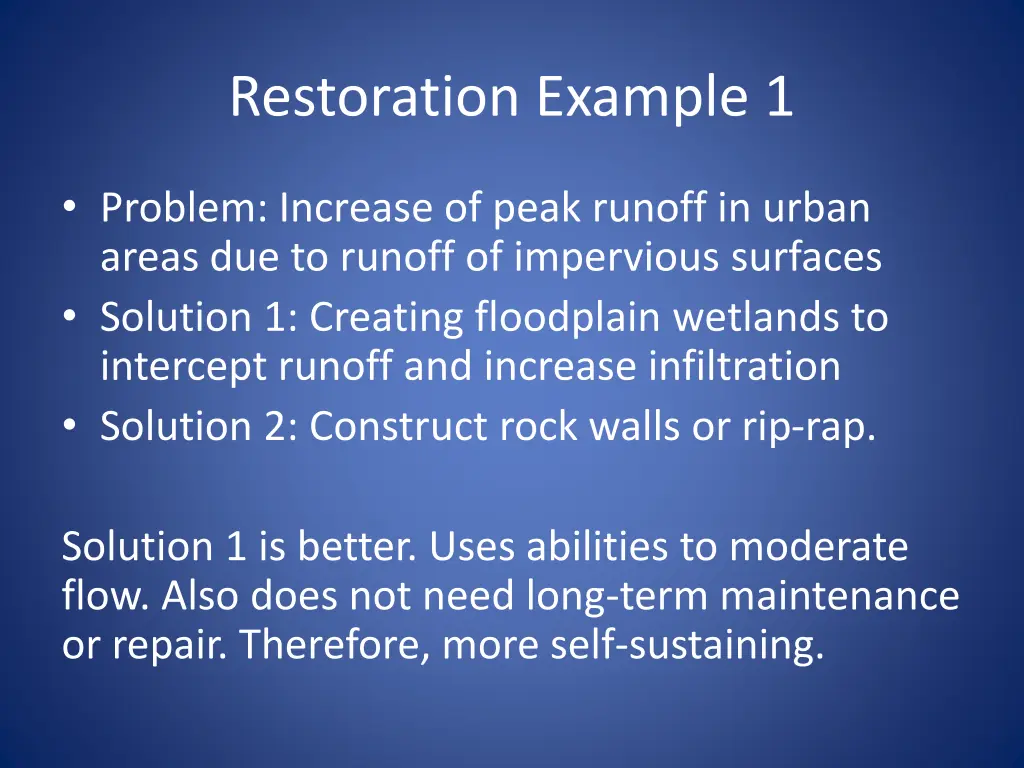 Restoration Example 1

• Problem: Increase of peak runoff in urban areas due to runoff of impervious surfaces
• Solution 1: Creating floodplain wetlands to intercept runoff and increase infiltration
• Solution 2: Construct rock walls or rip-rap.

Solution 1 is better. Uses abilities to moderate flow. Also does not need long-term maintenance or repair. Therefore, more self-sustaining.